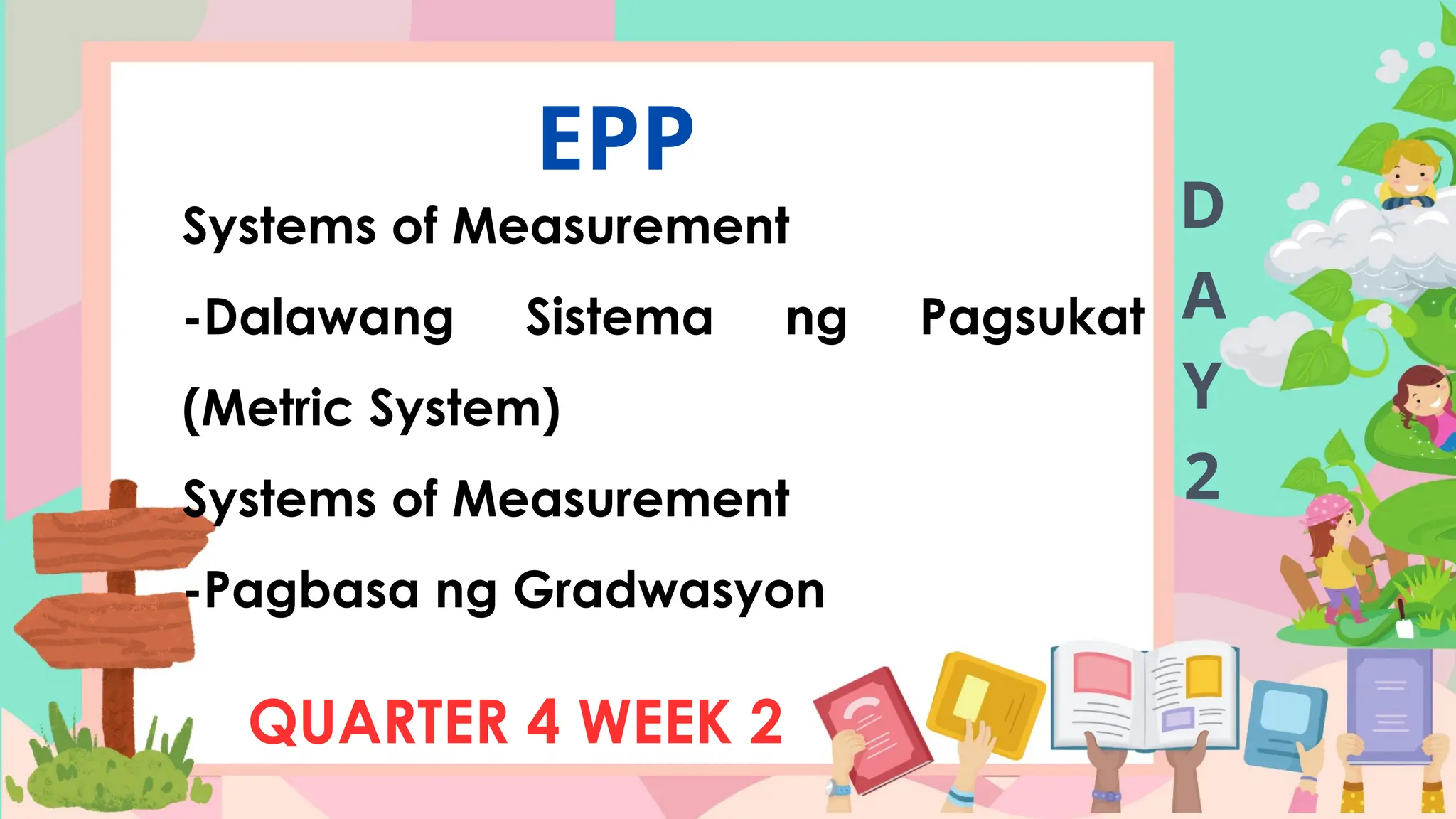 EPP

Systems of Measurement

-Dalawang Sistema ng Pagsukat (Metric System)

Systems of Measurement

-Pagbasa ng Gradwasyon

QUARTER 4 WEEK 2

DAY 2